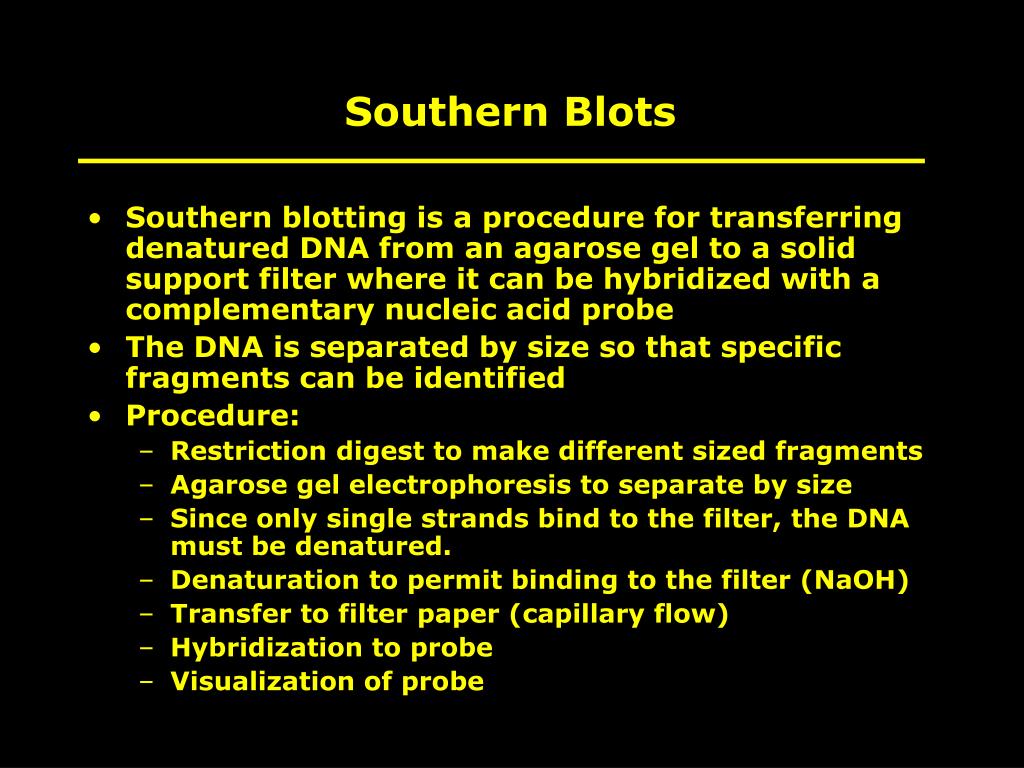 Southern Blots

• Southern blotting is a procedure for transferring denatured DNA from an agarose gel to a solid support filter where it can be hybridized with a complementary nucleic acid probe
• The DNA is separated by size so that specific fragments can be identified
• Procedure:
  – Restriction digest to make different sized fragments
  – Agarose gel electrophoresis to separate by size
  – Since only single strands bind to the filter, the DNA must be denatured.
  – Denaturation to permit binding to the filter (NaOH)
  – Transfer to filter paper (capillary flow)
  – Hybridization to probe
  – Visualization of probe